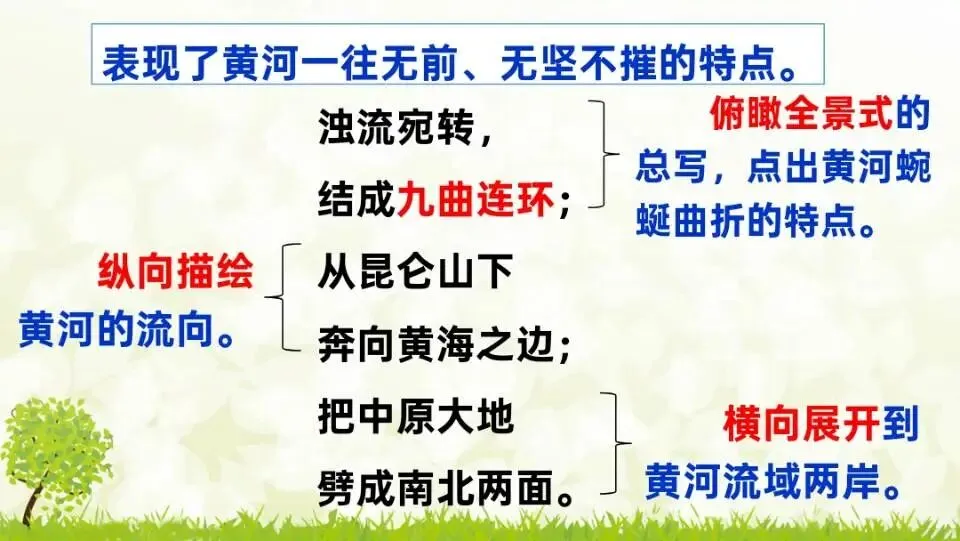 表现了黄河一往无前、无坚不摧的特点。

浊流宛转，
结成九曲连环；

俯瞰全景式的总写，点出黄河蜿蜒曲折的特点。

纵向描绘黄河的流向。

从昆仑山下
奔向黄海之边；

把中原大地
劈成南北两面。

横向展开到黄河流域两岸。